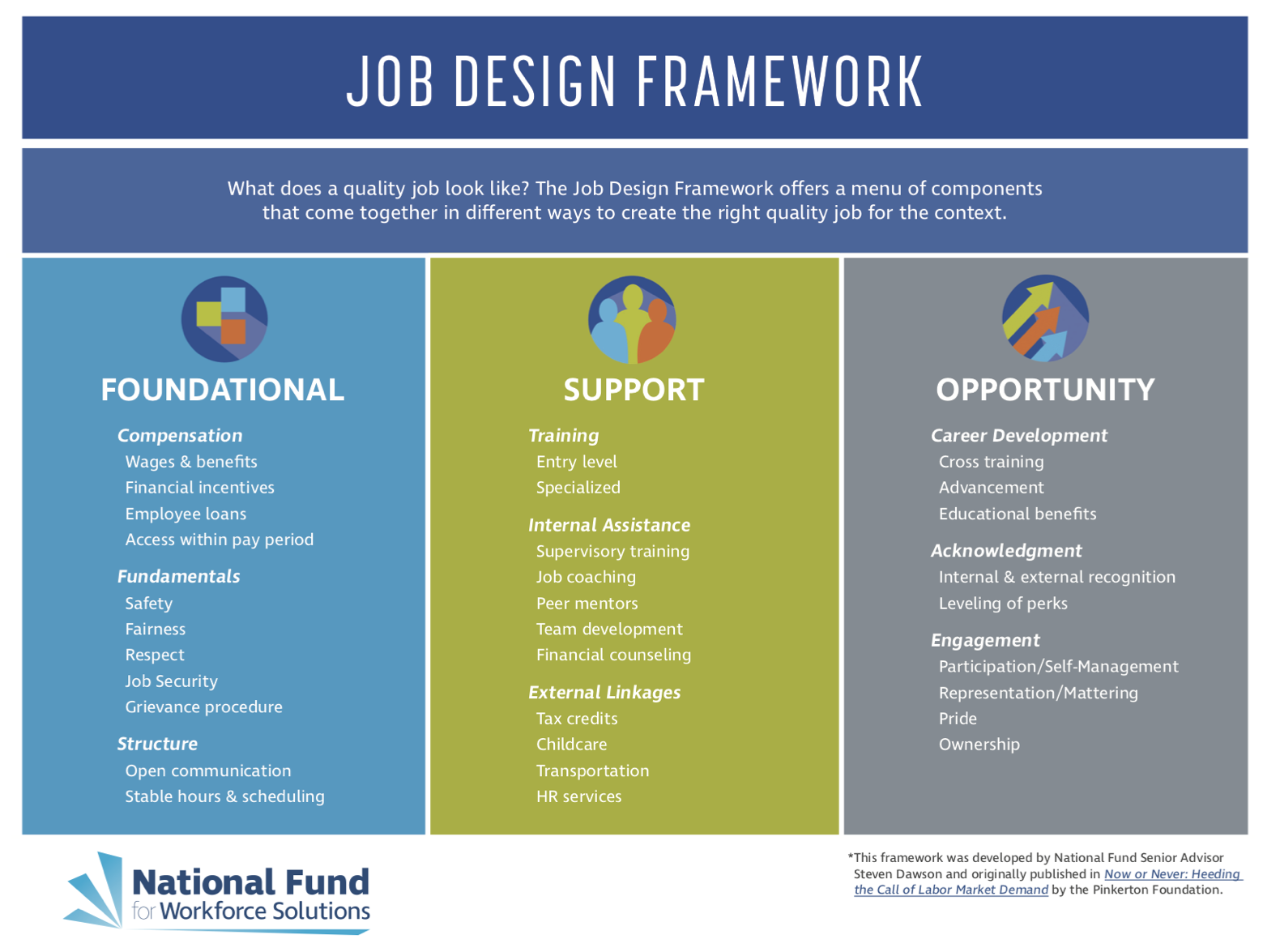 JOB DESIGN FRAMEWORK

What does a quality job look like? The Job Design Framework offers a menu of components that come together in different ways to create the right quality job for the context.

FOUNDATIONAL

Compensation
Wages & benefits
Financial incentives
Employee loans
Access within pay period

Fundamentals
Safety
Fairness
Respect
Job Security
Grievance procedure

Structure
Open communication
Stable hours & scheduling

SUPPORT

Training
Entry level
Specialized

Internal Assistance
Supervisory training
Job coaching
Peer mentors
Team development
Financial counseling

External Linkages
Tax credits
Childcare
Transportation
HR services

OPPORTUNITY

Career Development
Cross training
Advancement
Educational benefits

Acknowledgment
Internal & external recognition
Leveling of perks

Engagement
Participation/Self-Management
Representation/Mattering
Pride
Ownership

National Fund for Workforce Solutions

*This framework was developed by National Fund Senior Advisor Steven Dawson and originally published in Now or Never: Heeding the Call of Labor Market Demand by the Pinkerton Foundation.